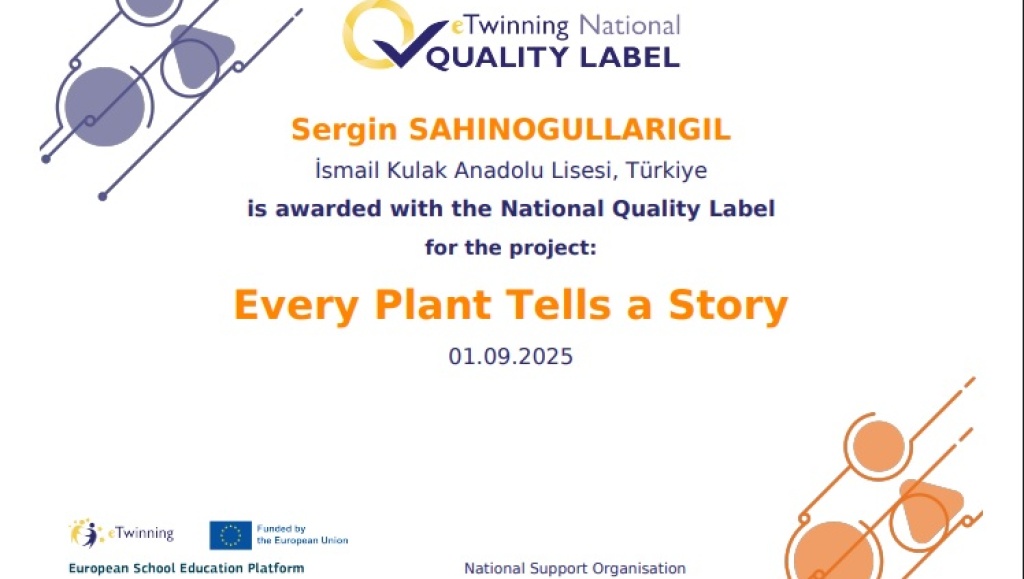 eTwinning National
QUALITY LABEL

Sergin SAHINOGULLARIGIL
İsmail Kulak Anadolu Lisesi, Türkiye
is awarded with the National Quality Label
for the project:

Every Plant Tells a Story

01.09.2025

eTwinning
Funded by the European Union
European School Education Platform

National Support Organisation